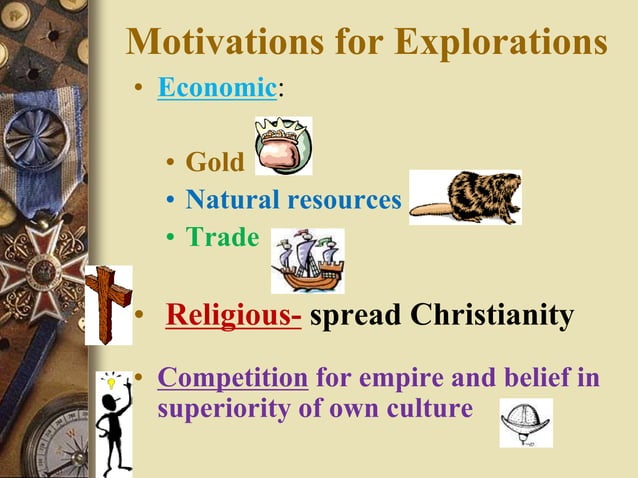 Motivations for Explorations

• Economic:

• Gold
• Natural resources
• Trade

• Religious- spread Christianity

• Competition for empire and belief in superiority of own culture